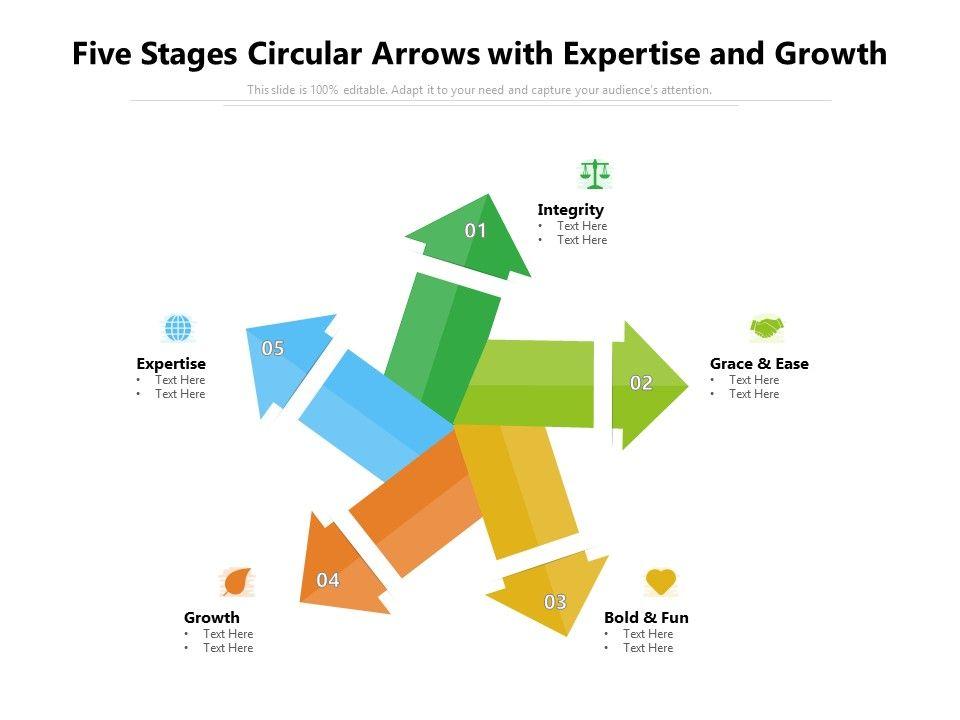 Five Stages Circular Arrows with Expertise and Growth

This slide is 100% editable. Adapt it to your need and capture your audience's attention.

01

Integrity
• Text Here
• Text Here

02

Grace & Ease
• Text Here
• Text Here

03

Bold & Fun
• Text Here
• Text Here

04

Growth
• Text Here
• Text Here

05

Expertise
• Text Here
• Text Here